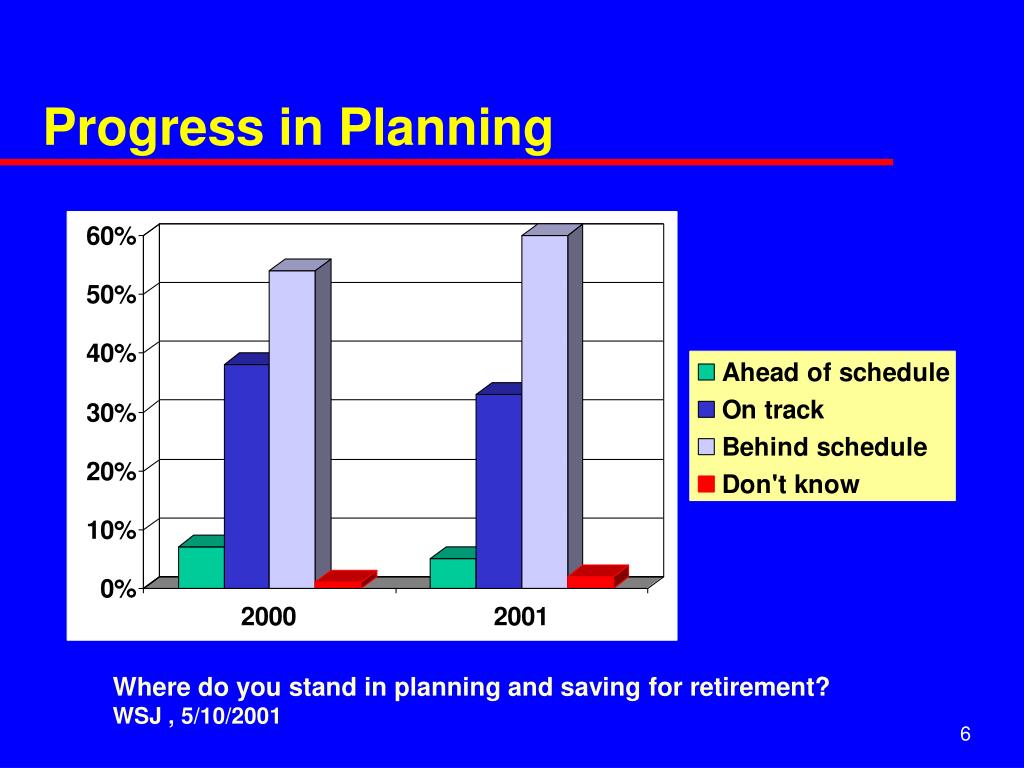 Progress in Planning

60%
50%
40%
30%
20%
10%
0%

2000
2001

Ahead of schedule
On track
Behind schedule
Don't know

Where do you stand in planning and saving for retirement?
WSJ , 5/10/2001

6